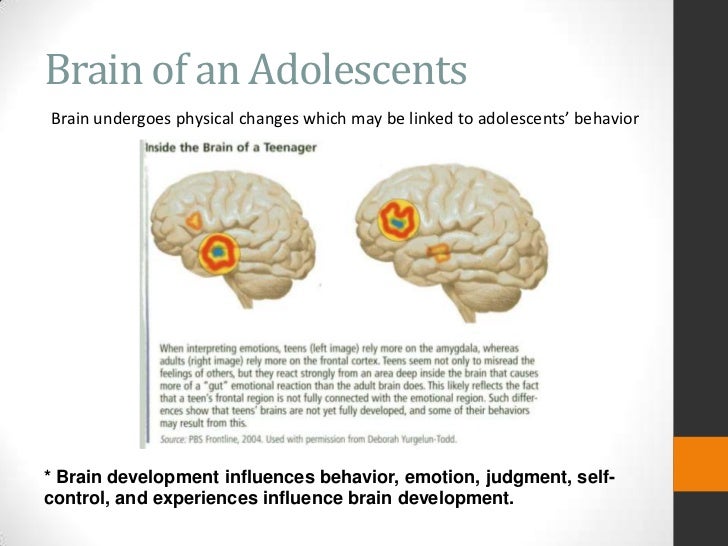 Brain of an Adolescents

Brain undergoes physical changes which may be linked to adolescents' behavior

Inside the Brain of a Teenager

When interpreting emotions, teens (left image) rely more on the amygdala, whereas adults (right image) rely more on the frontal cortex. Teens seem not only to misread the feelings of others, but they react strongly from an area deep inside the brain that causes more of a "gut" emotional reaction than the adult brain does. This likely reflects the fact that a teen's frontal region is not fully connected with the emotional region. Such differences show that teens' brains are not yet fully developed, and some of their behaviors may result from this.

Source: PBS Frontline, 2004. Used with permission from Deborah Yurgelun-Todd.

* Brain development influences behavior, emotion, judgment, self-control, and experiences influence brain development.